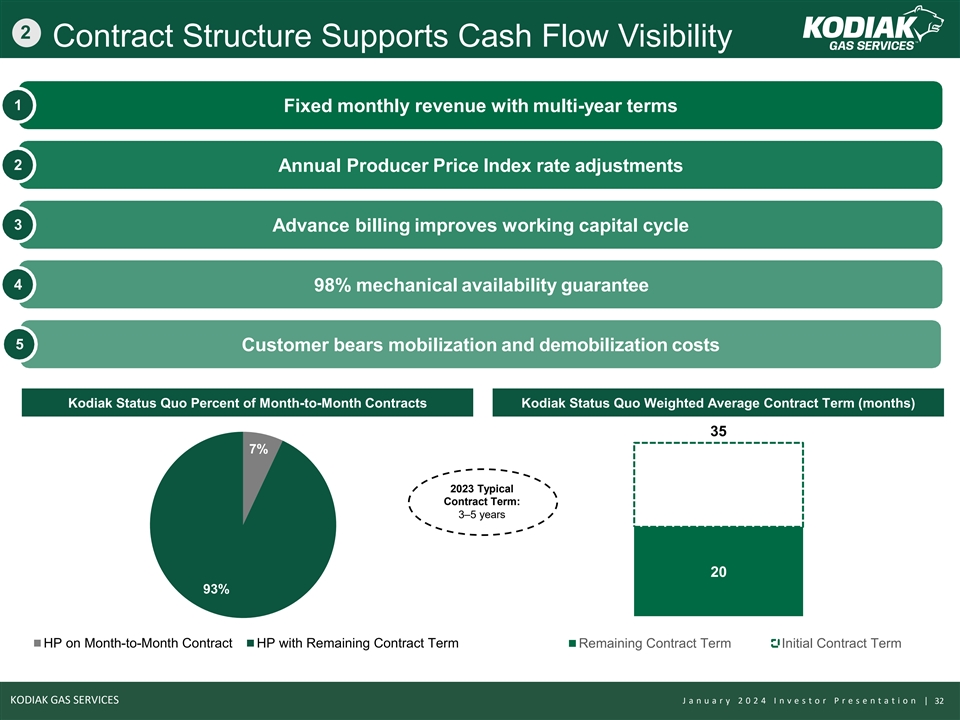 2 Contract Structure Supports Cash Flow Visibility

KODIAK GAS SERVICES

1 Fixed monthly revenue with multi-year terms

2 Annual Producer Price Index rate adjustments

3 Advance billing improves working capital cycle

4 98% mechanical availability guarantee

5 Customer bears mobilization and demobilization costs

Kodiak Status Quo Percent of Month-to-Month Contracts

7%

93%

HP on Month-to-Month Contract HP with Remaining Contract Term

2023 Typical Contract Term: 3–5 years

Kodiak Status Quo Weighted Average Contract Term (months)

35

20

Remaining Contract Term Initial Contract Term

KODIAK GAS SERVICES

January 2024 Investor Presentation | 32